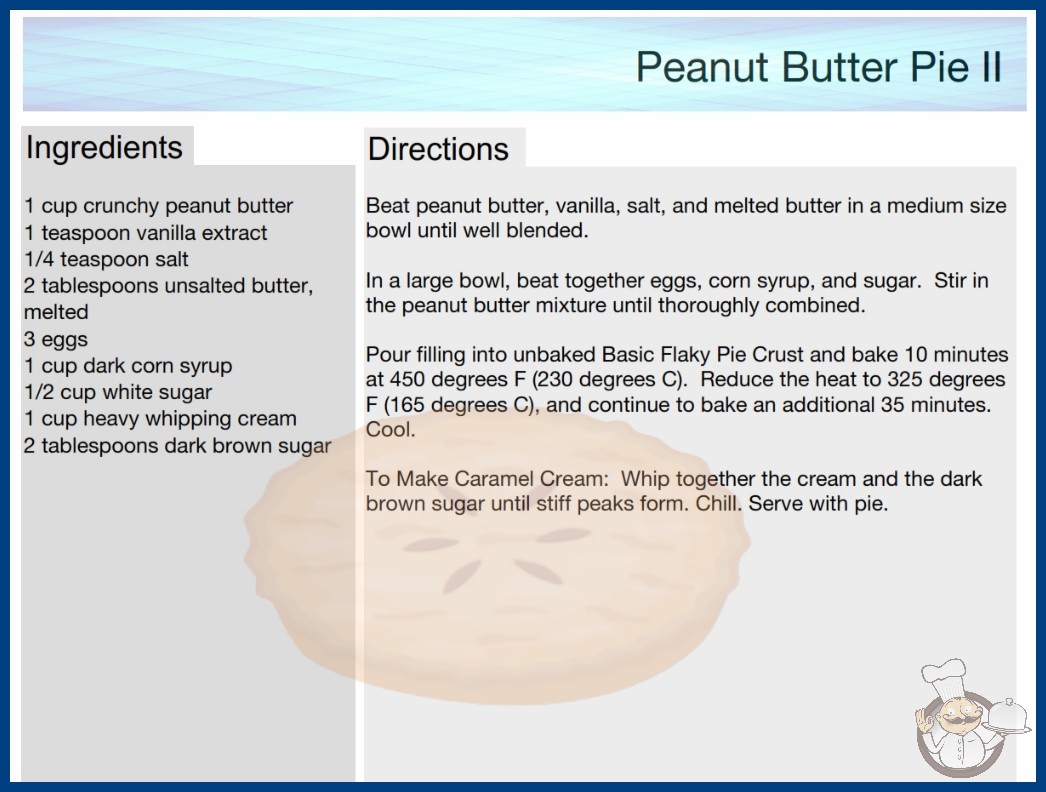 Peanut Butter Pie II

Ingredients

1 cup crunchy peanut butter
1 teaspoon vanilla extract
1/4 teaspoon salt
2 tablespoons unsalted butter, melted
3 eggs
1 cup dark corn syrup
1/2 cup white sugar
1 cup heavy whipping cream
2 tablespoons dark brown sugar

Directions

Beat peanut butter, vanilla, salt, and melted butter in a medium size bowl until well blended.

In a large bowl, beat together eggs, corn syrup, and sugar. Stir in the peanut butter mixture until thoroughly combined.

Pour filling into unbaked Basic Flaky Pie Crust and bake 10 minutes at 450 degrees F (230 degrees C). Reduce the heat to 325 degrees F (165 degrees C), and continue to bake an additional 35 minutes. Cool.

To Make Caramel Cream: Whip together the cream and the dark brown sugar until stiff peaks form. Chill. Serve with pie.